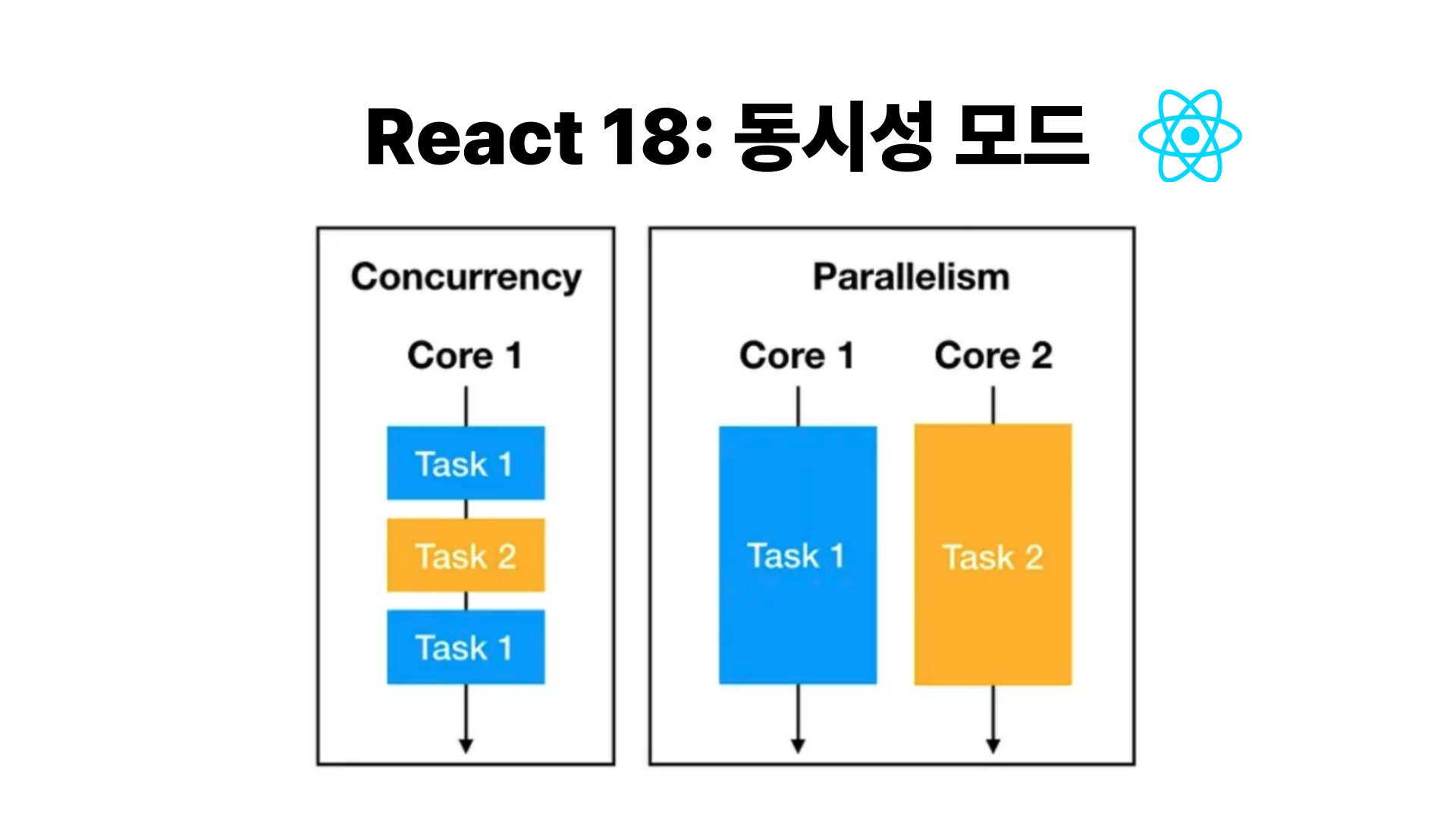 React 18: 동시성 모드

Concurrency

Core 1

Task 1

Task 2

Task 1

Parallelism

Core 1

Core 2

Task 1

Task 2